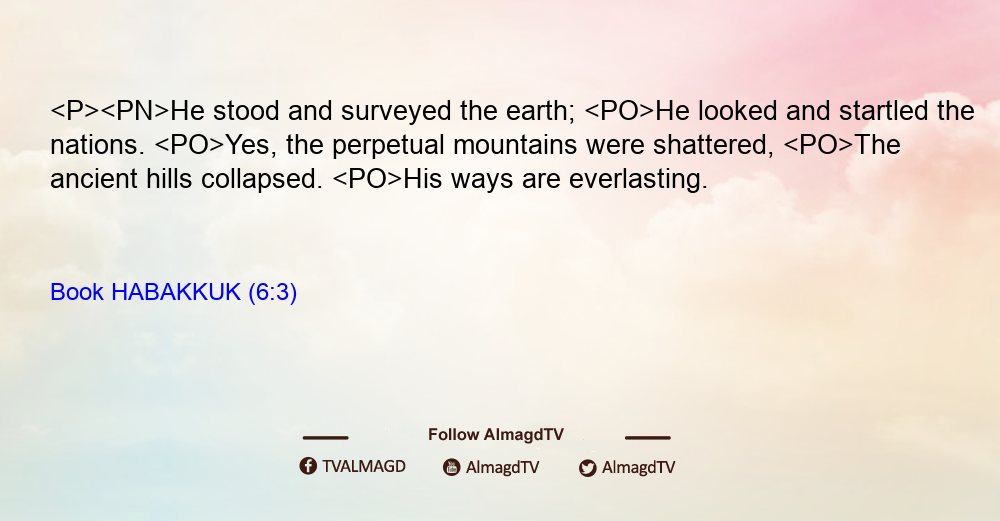 <P><PN>He stood and surveyed the earth; <PO>He looked and startled the nations. <PO>Yes, the perpetual mountains were shattered, <PO>The ancient hills collapsed. <PO>His ways are everlasting.

Book HABAKKUK (6:3)

Follow AlmagdTV

TVALMAGD AlmagdTV AlmagdTV